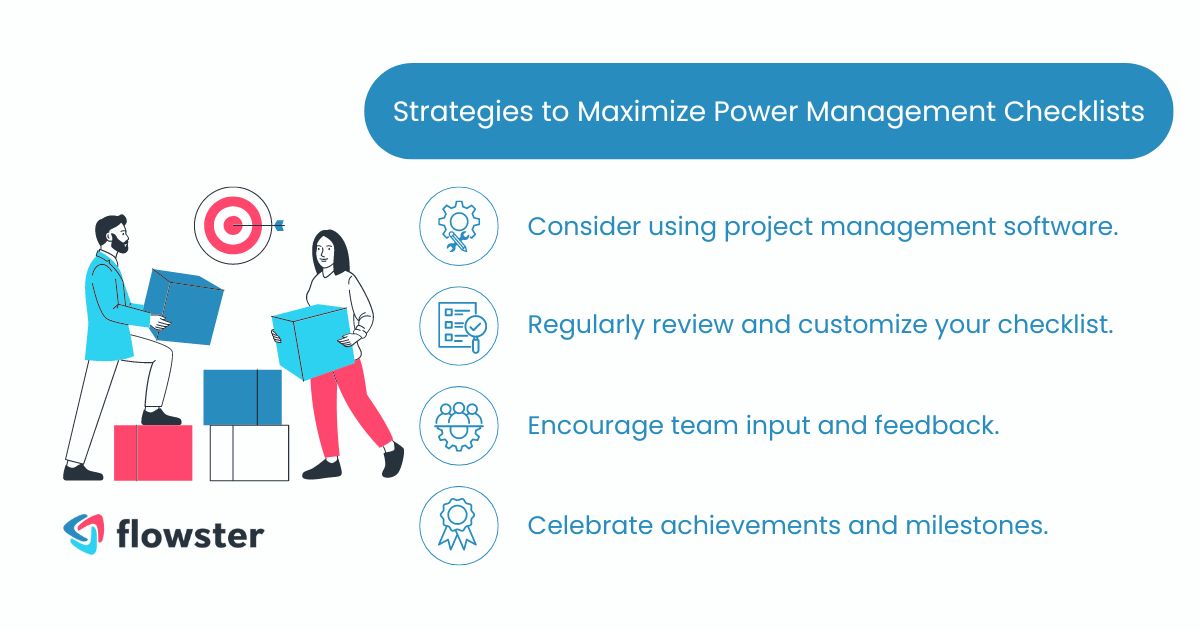 Strategies to Maximize Power Management Checklists

Consider using project management software.

Regularly review and customize your checklist.

Encourage team input and feedback.

Celebrate achievements and milestones.

flowster